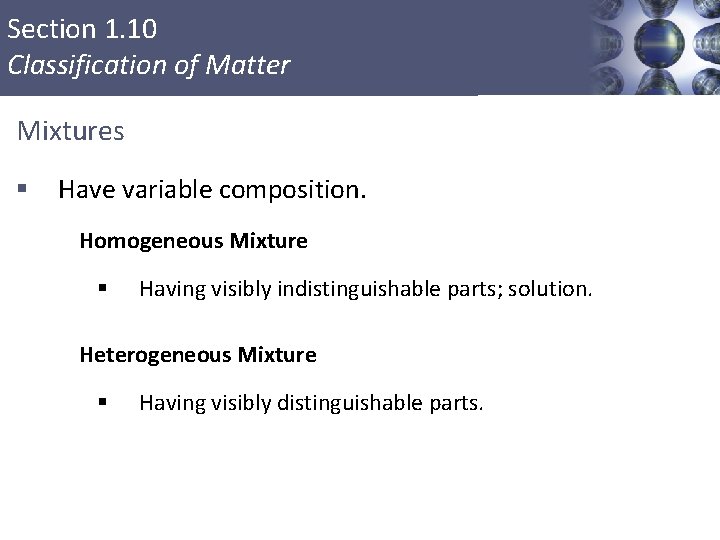 Section 1.10
Classification of Matter

Mixtures

▪ Have variable composition.

Homogeneous Mixture

▪ Having visibly indistinguishable parts; solution.

Heterogeneous Mixture

▪ Having visibly distinguishable parts.